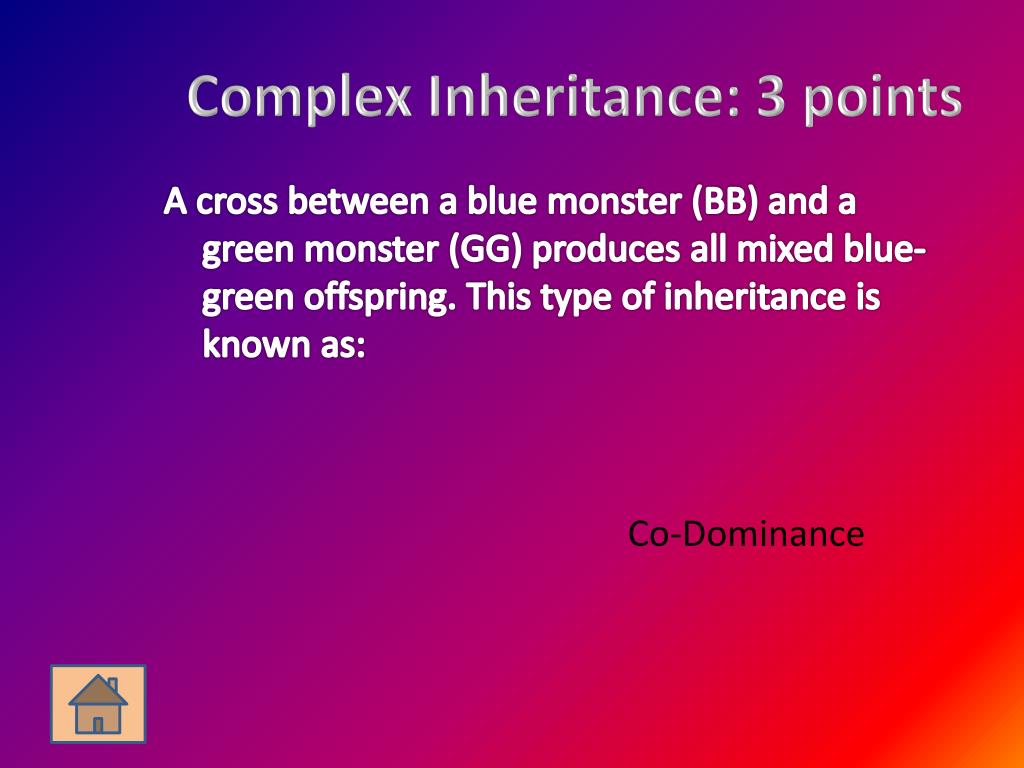 Complex Inheritance: 3 points

A cross between a blue monster (BB) and a green monster (GG) produces all mixed blue-green offspring. This type of inheritance is known as:

Co-Dominance